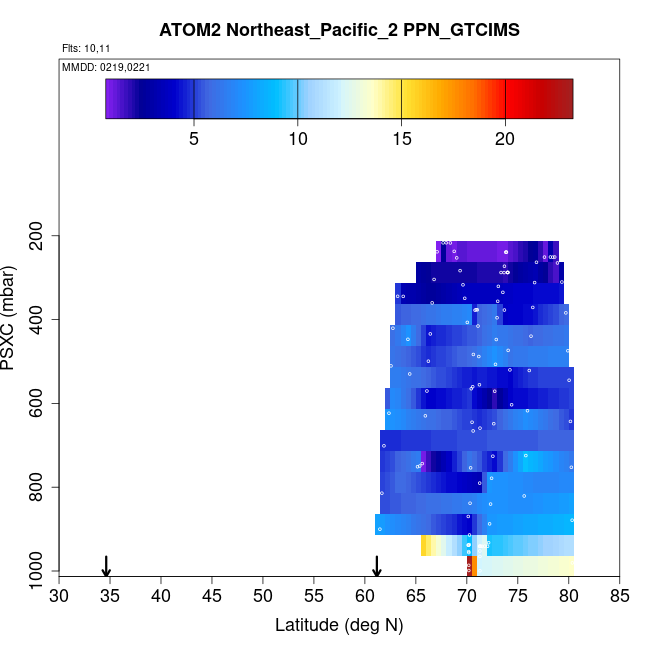 ATOM2 Northeast_Pacific_2 PPN_GTCIMS

Flts: 10,11

MMDD: 0219,0221

5
10
15
20

PSXC (mbar)

200
400
600
800
1000

30
35
40
45
50
55
60
65
70
75
80
85

Latitude (deg N)